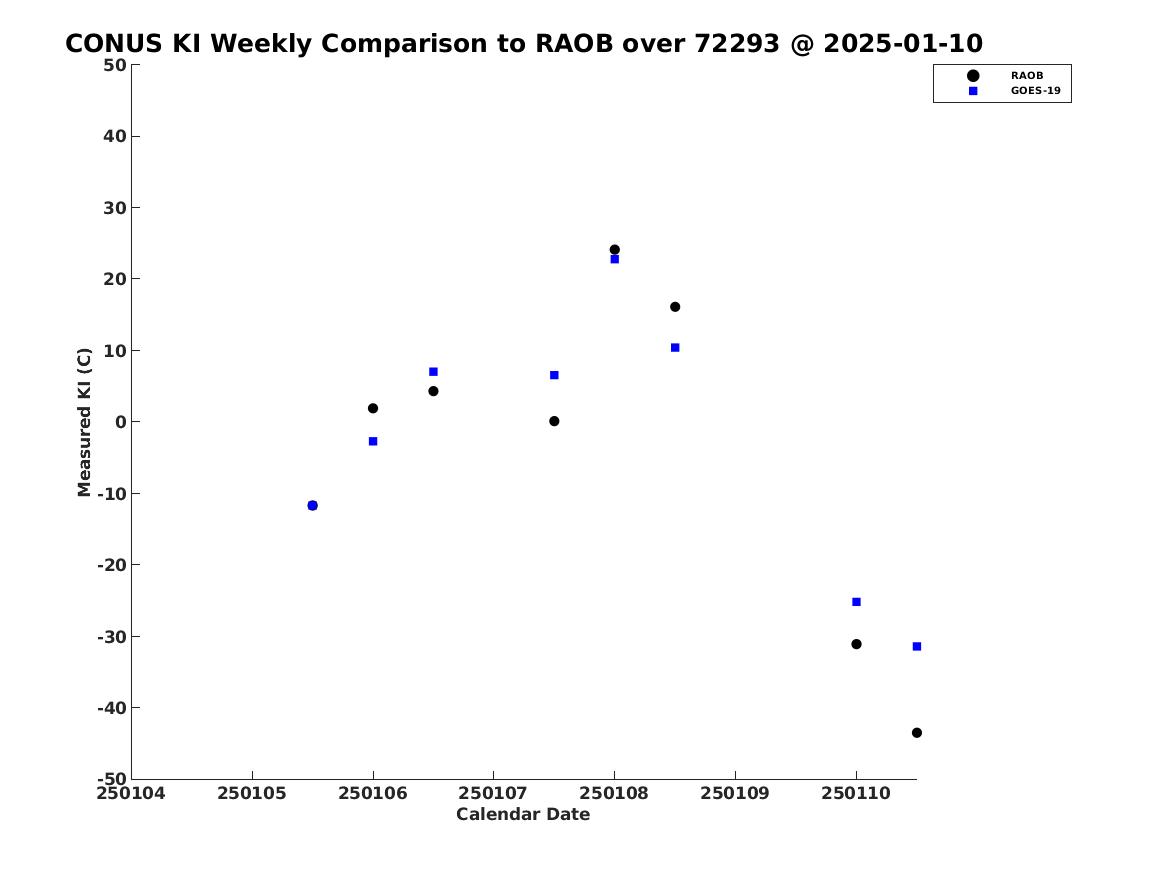 CONUS KI Weekly Comparison to RAOB over 72293 @ 2025-01-10

RAOB
GOES-19

Measured KI (C)

50
40
30
20
10
0
-10
-20
-30
-40
-50

250104 250105 250106 250107 250108 250109 250110

Calendar Date